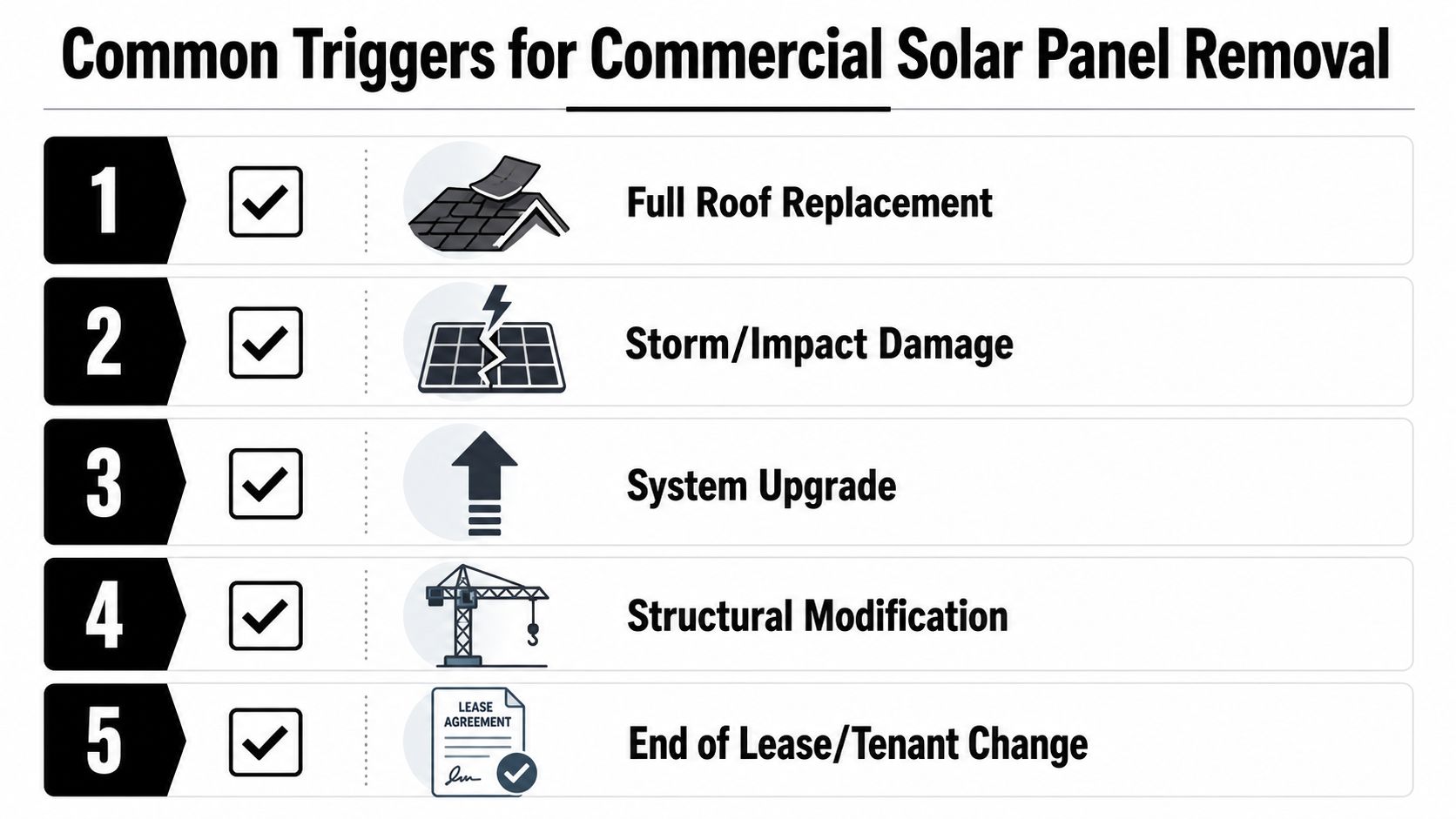 Common Triggers for Commercial Solar Panel Removal

1 Full Roof Replacement

2 Storm/Impact Damage

3 System Upgrade

4 Structural Modification

5 LEASE AGREEMENT End of Lease/Tenant Change